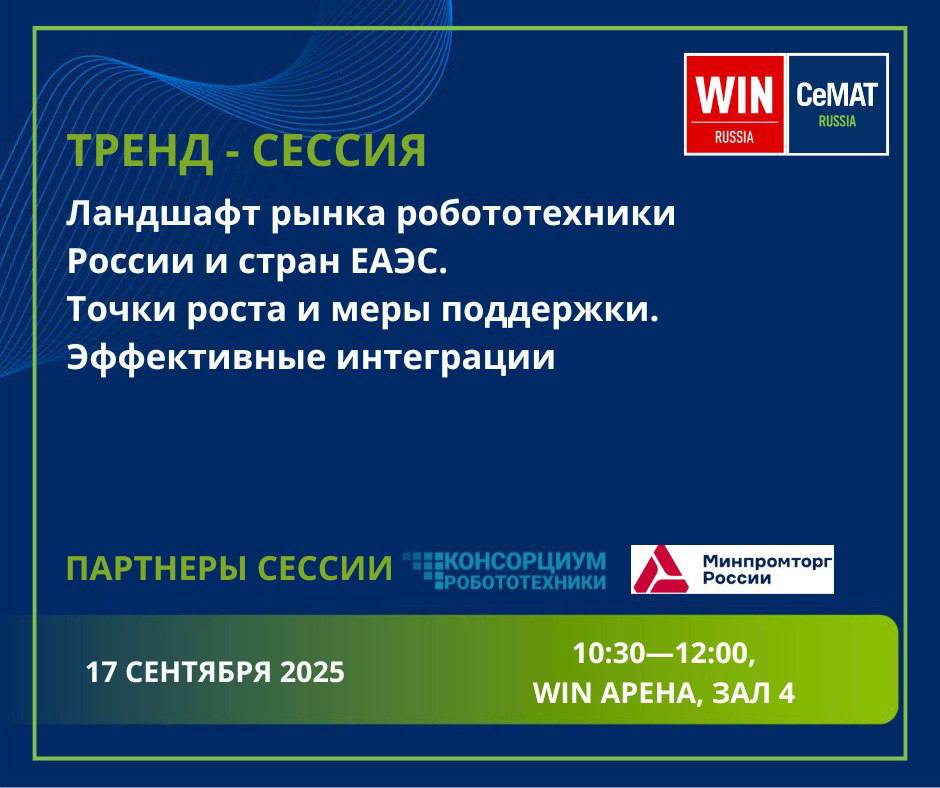 WIN RUSSIA
CeMAT RUSSIA

ТРЕНД - СЕССИЯ

Ландшафт рынка робототехники России и стран ЕАЭС. Точки роста и меры поддержки. Эффективные интеграции

ПАРТНЕРЫ СЕССИИ
КОНСОРЦИУМ РОБОТОТЕХНИКИ
Минпромторг России

17 СЕНТЯБРЯ 2025

10:30—12:00, WIN АРЕНА, ЗАЛ 4